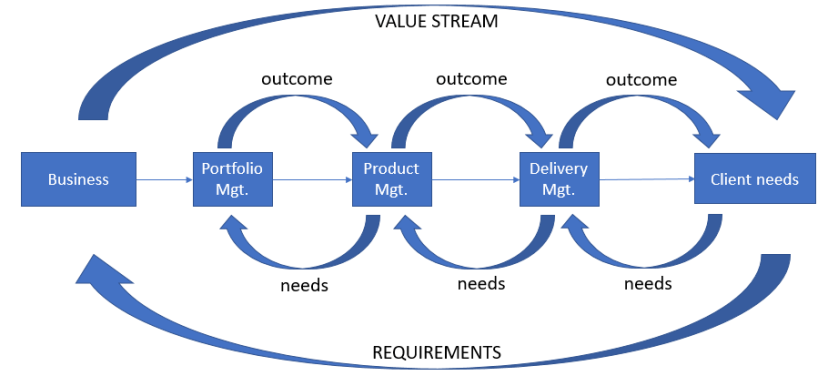 VALUE STREAM

outcome

outcome

outcome

Business

Portfolio Mgt.

Product Mgt.

Delivery Mgt.

Client needs

needs

needs

needs

REQUIREMENTS